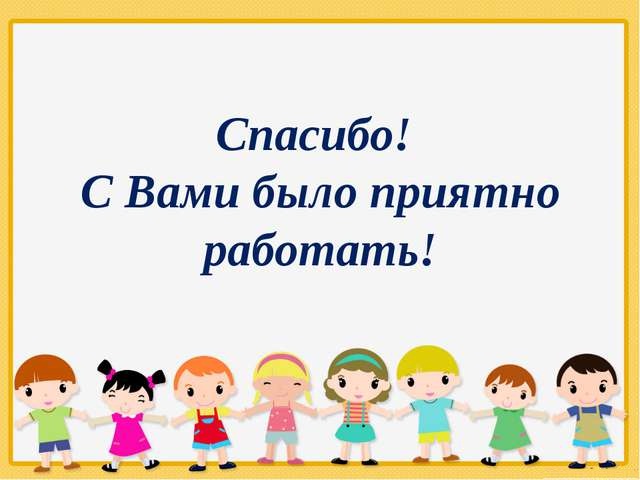 Спасибо!
С Вами было приятно работать!